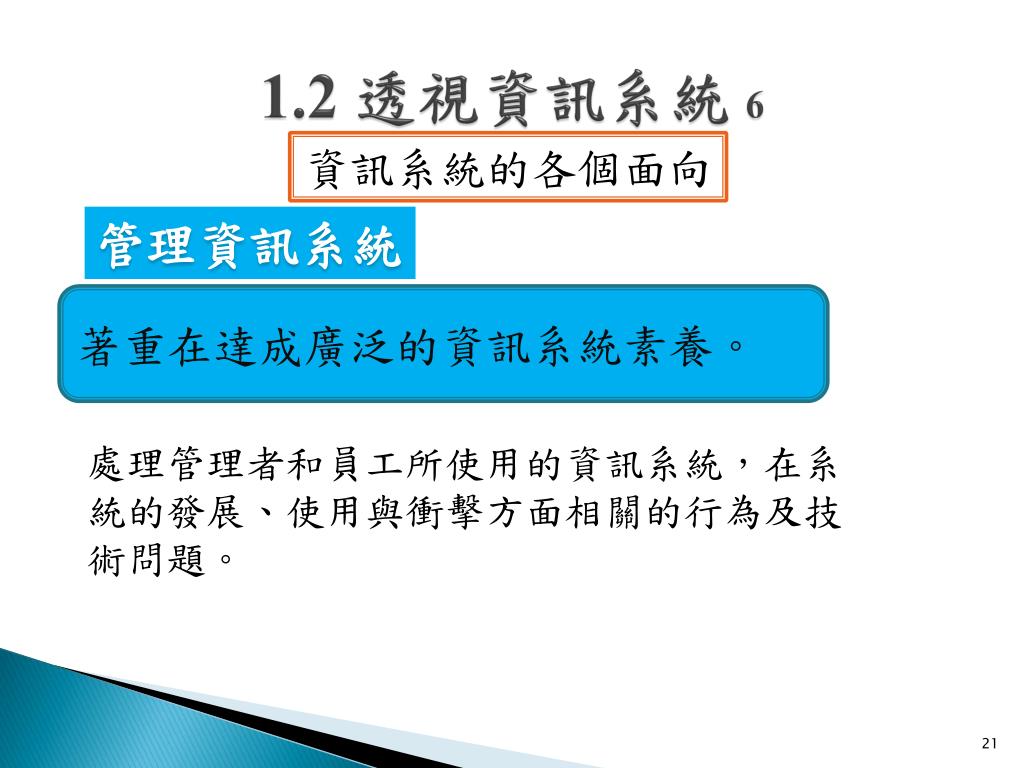 1.2 透視資訊系統 6

資訊系統的各個面向

管理資訊系統

著重在達成廣泛的資訊系統素養。

處理管理者和員工所使用的資訊系統，在系統的發展、使用與衝擊方面相關的行為及技術問題。

21